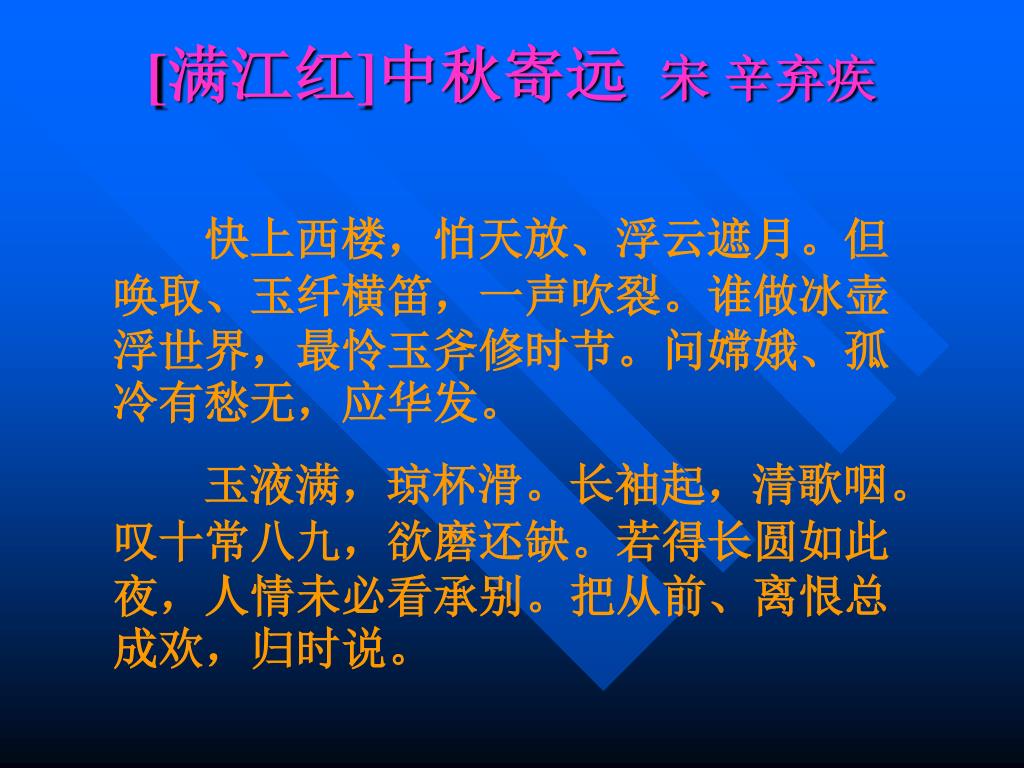 [满江红]中秋寄远 宋 辛弃疾

快上西楼，怕天放、浮云遮月。但唤取、玉纤横笛，一声吹裂。谁做冰壶浮世界，最怜玉斧修时节。问嫦娥、孤冷有愁无，应华发。

玉液满，琼杯滑。长袖起，清歌咽。叹十常八九，欲磨还缺。若得长圆如此夜，人情未必看承别。把从前、离恨总成欢，归时说。